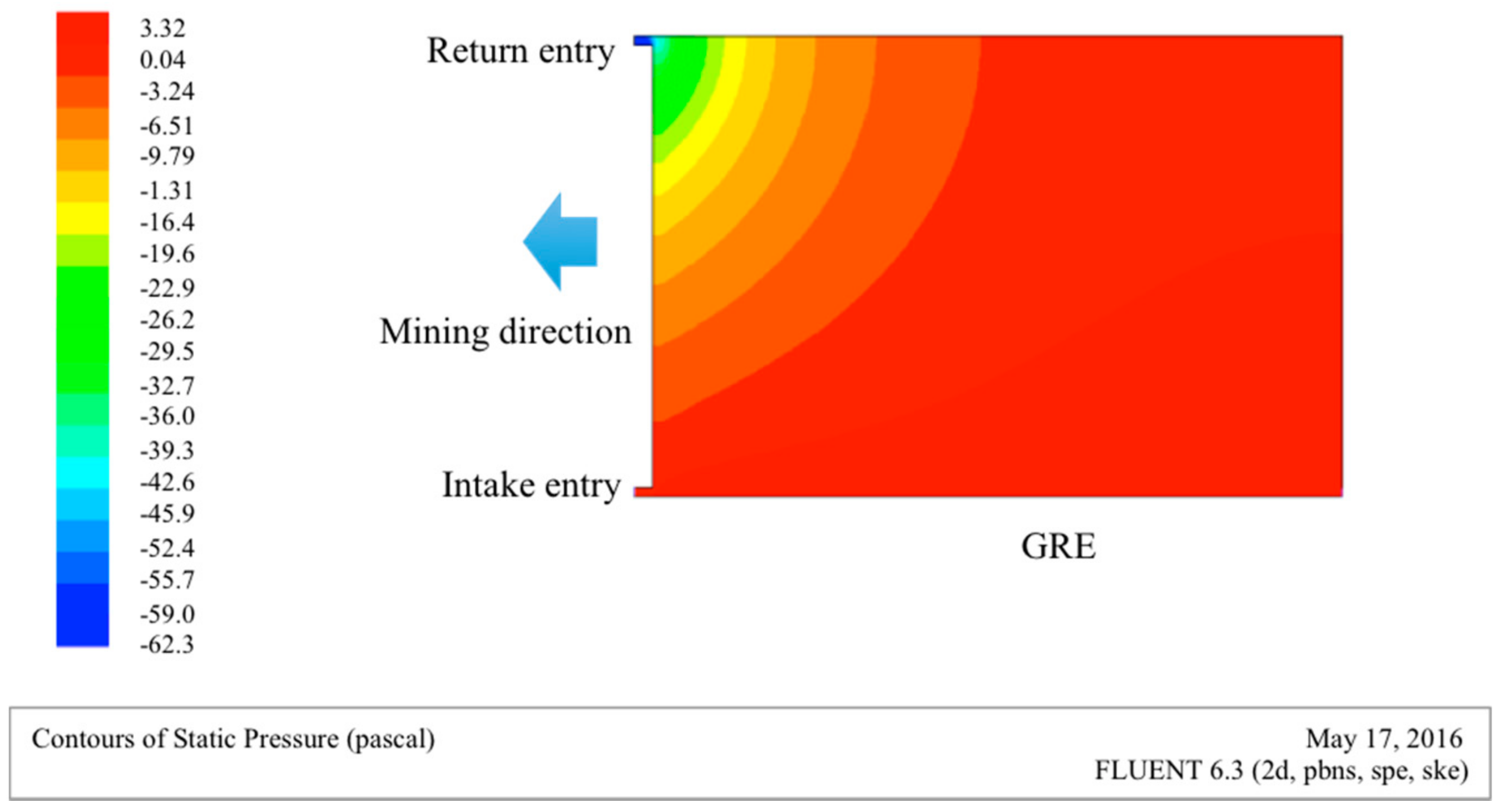 3.32
0.04
-3.24
-6.51
-9.79
-1.31
-16.4
-19.6
-22.9
-26.2
-29.5
-32.7
-36.0
-39.3
-42.6
-45.9
-52.4
-55.7
-59.0
-62.3

Return entry

Mining direction

Intake entry

GRE

Contours of Static Pressure (pascal)

May 17, 2016
FLUENT 6.3 (2d, pbns, spe, ske)